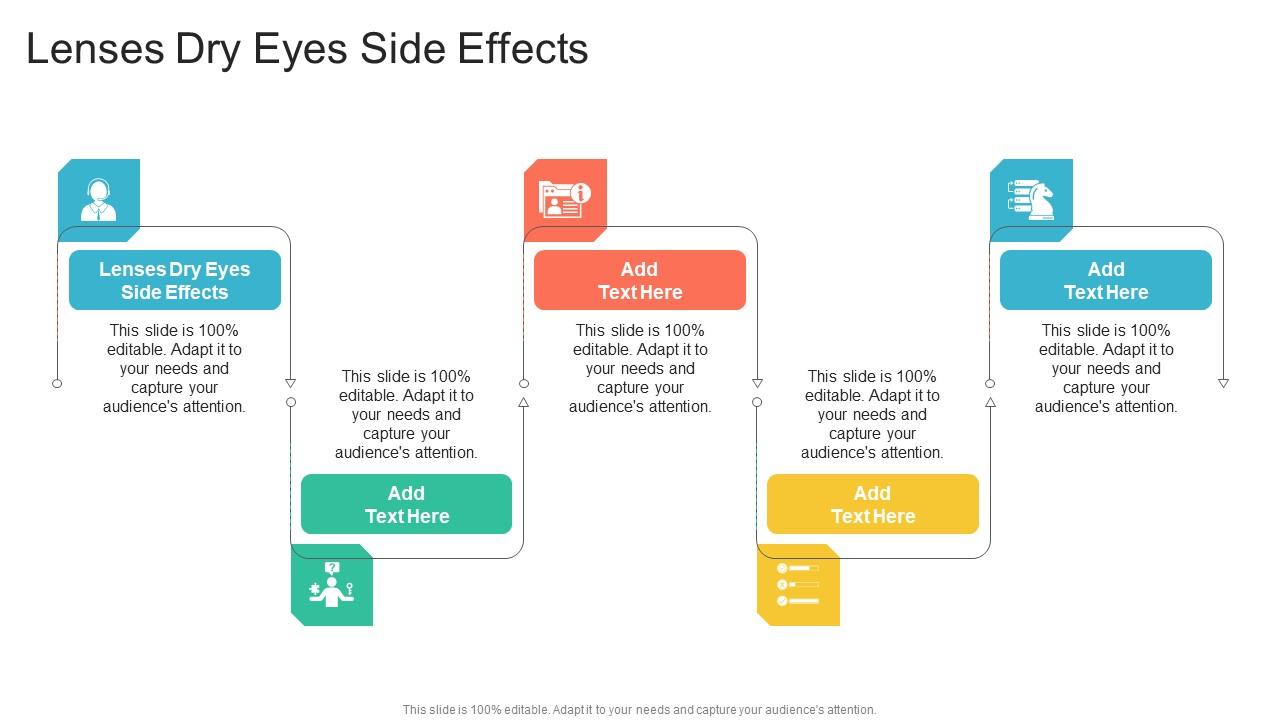 Lenses Dry Eyes Side Effects

Lenses Dry Eyes Side Effects

This slide is 100% editable. Adapt it to your needs and capture your audience's attention.

This slide is 100% editable. Adapt it to your needs and capture your audience's attention.

Add Text Here

Add Text Here

This slide is 100% editable. Adapt it to your needs and capture your audience's attention.

This slide is 100% editable. Adapt it to your needs and capture your audience's attention.

Add Text Here

Add Text Here

This slide is 100% editable. Adapt it to your needs and capture your audience's attention.

This slide is 100% editable. Adapt it to your needs and capture your audience's attention.